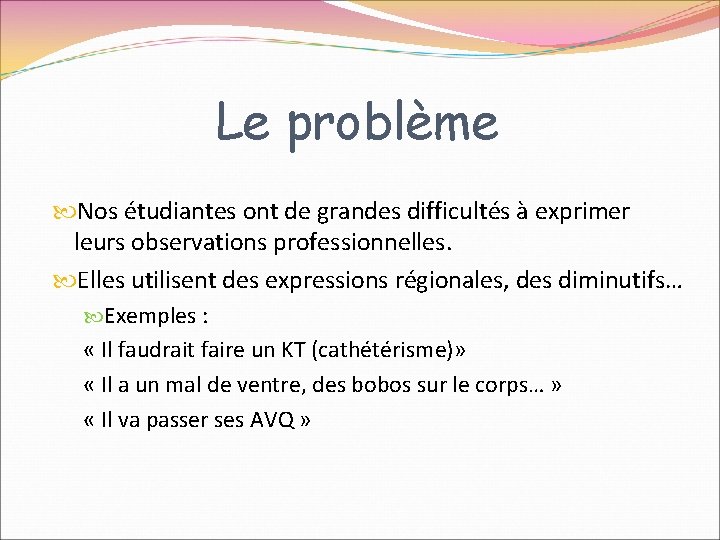 Le problème

Nos étudiantes ont de grandes difficultés à exprimer leurs observations professionnelles.

Elles utilisent des expressions régionales, des diminutifs…

Exemples :

« Il faudrait faire un KT (cathétérisme)»

« Il a un mal de ventre, des bobos sur le corps… »

« Il va passer ses AVQ »